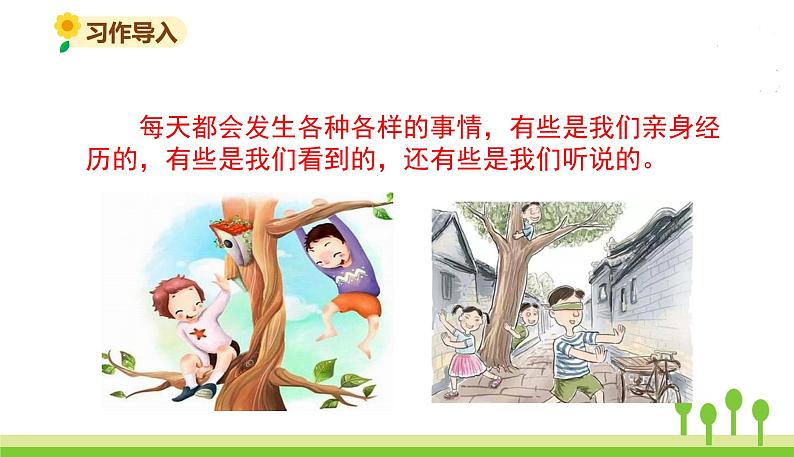 习作导入

每天都会发生各种各样的事情，有些是我们亲身经历的，有些是我们看到的，还有些是我们听说的。